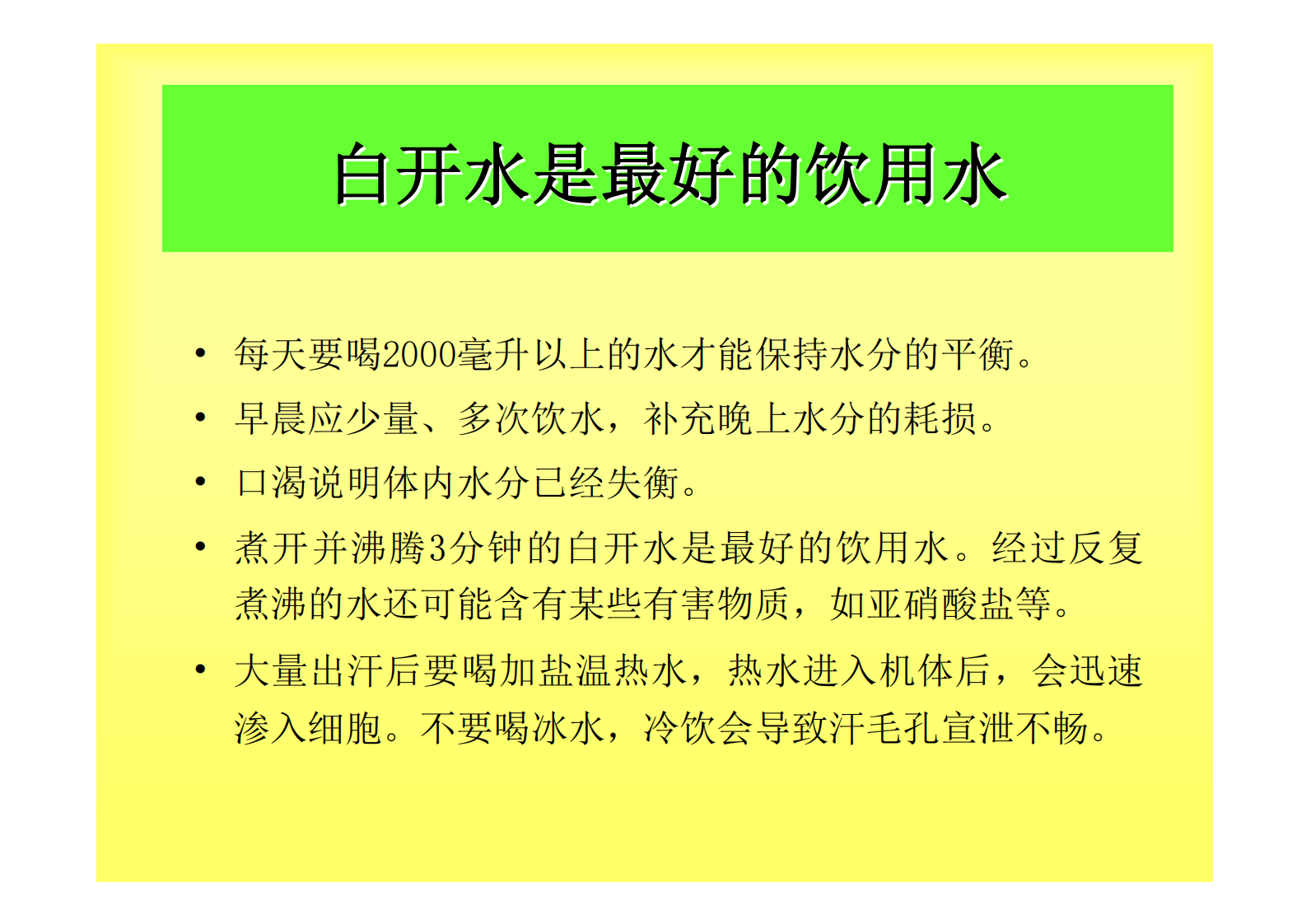 白开水是最好的饮用水

• 每天要喝2000毫升以上的水才能保持水分的平衡。

• 早晨应少量、多次饮水，补充晚上水分的耗损。

• 口渴说明体内水分已经失衡。

• 煮开并沸腾3分钟的白开水是最好的饮用水。经过反复煮沸的水还可能含有某些有害物质，如亚硝酸盐等。

• 大量出汗后要喝加盐温热水，热水进入机体后，会迅速渗入细胞。不要喝冰水，冷饮会导致汗毛孔宣泄不畅。